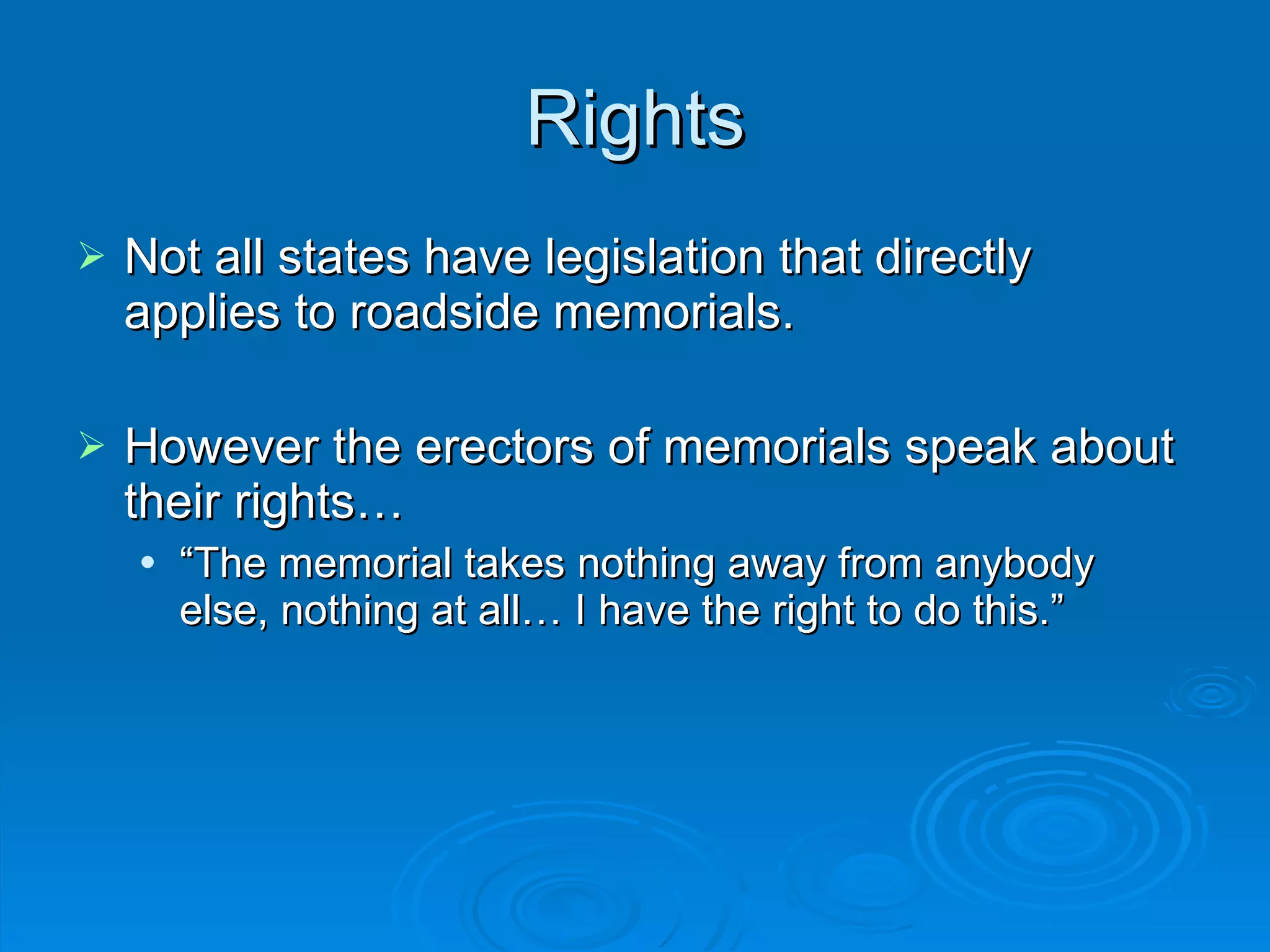 Rights

➢ Not all states have legislation that directly applies to roadside memorials.

➢ However the erectors of memorials speak about their rights…

• “The memorial takes nothing away from anybody else, nothing at all… I have the right to do this.”